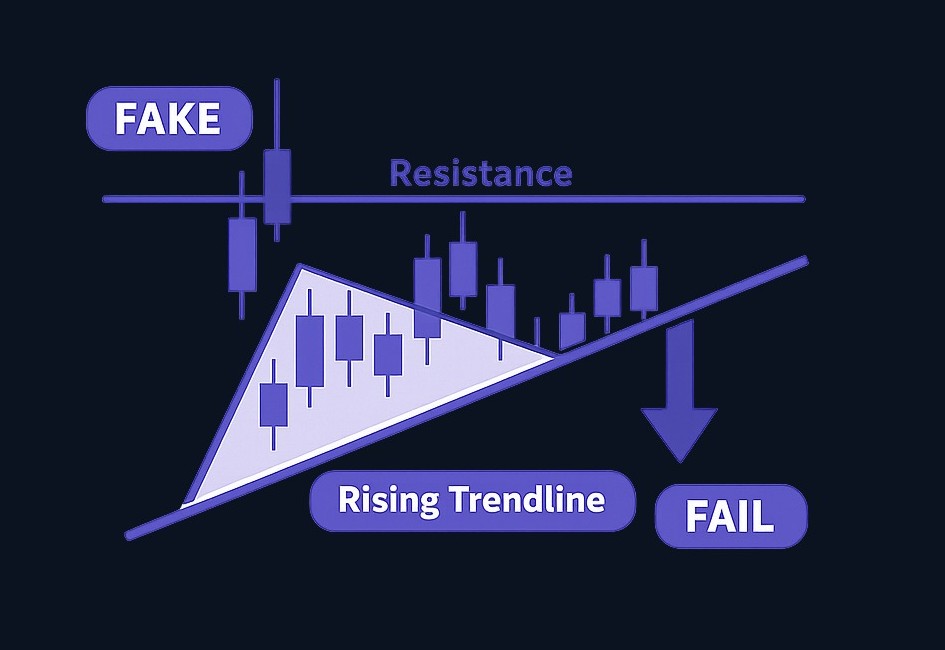 FAKE

Resistance

Rising Trendline

FAIL